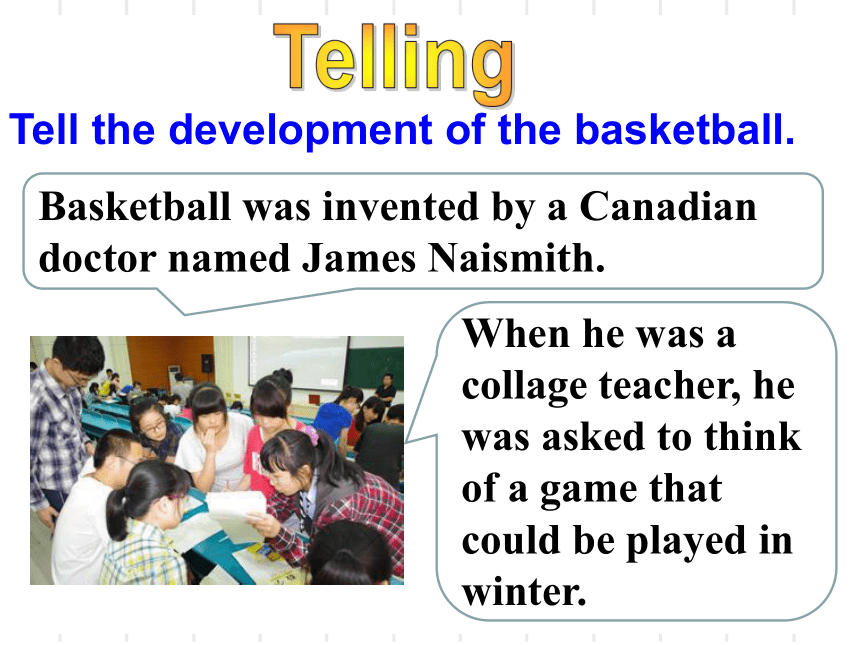 Telling

Tell the development of the basketball.

Basketball was invented by a Canadian doctor named James Naismith.

When he was a collage teacher, he was asked to think of a game that could be played in winter.